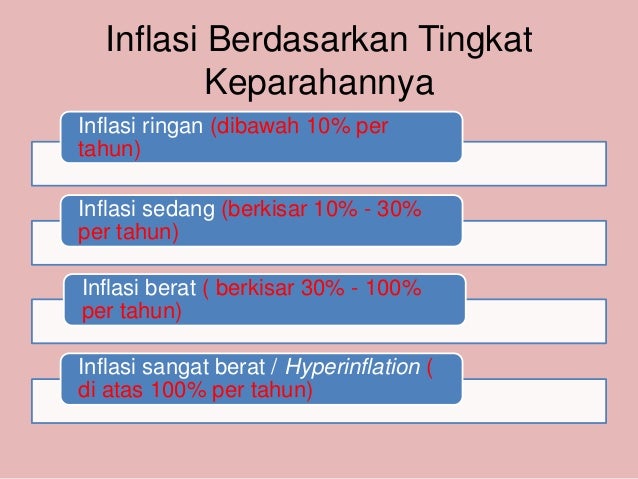 Inflasi Berdasarkan Tingkat Keparahannya

Inflasi ringan (dibawah 10% per tahun)

Inflasi sedang (berkisar 10% - 30% per tahun)

Inflasi berat ( berkisar 30% - 100% per tahun)

Inflasi sangat berat / Hyperinflation ( di atas 100% per tahun)